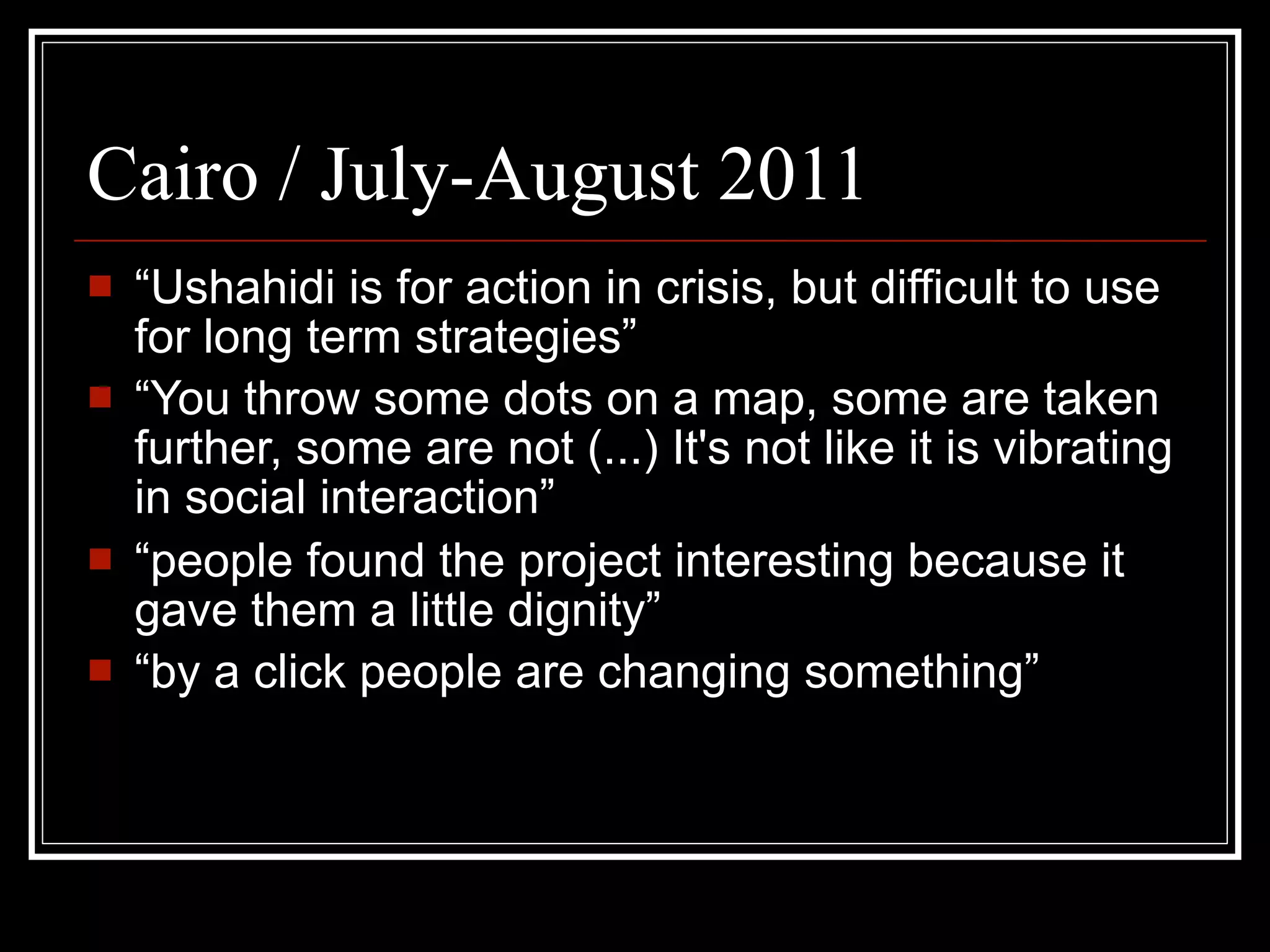 Cairo / July-August 2011

“Ushahidi is for action in crisis, but difficult to use for long term strategies”

“You throw some dots on a map, some are taken further, some are not (...) It's not like it is vibrating in social interaction”

“people found the project interesting because it gave them a little dignity”

“by a click people are changing something”